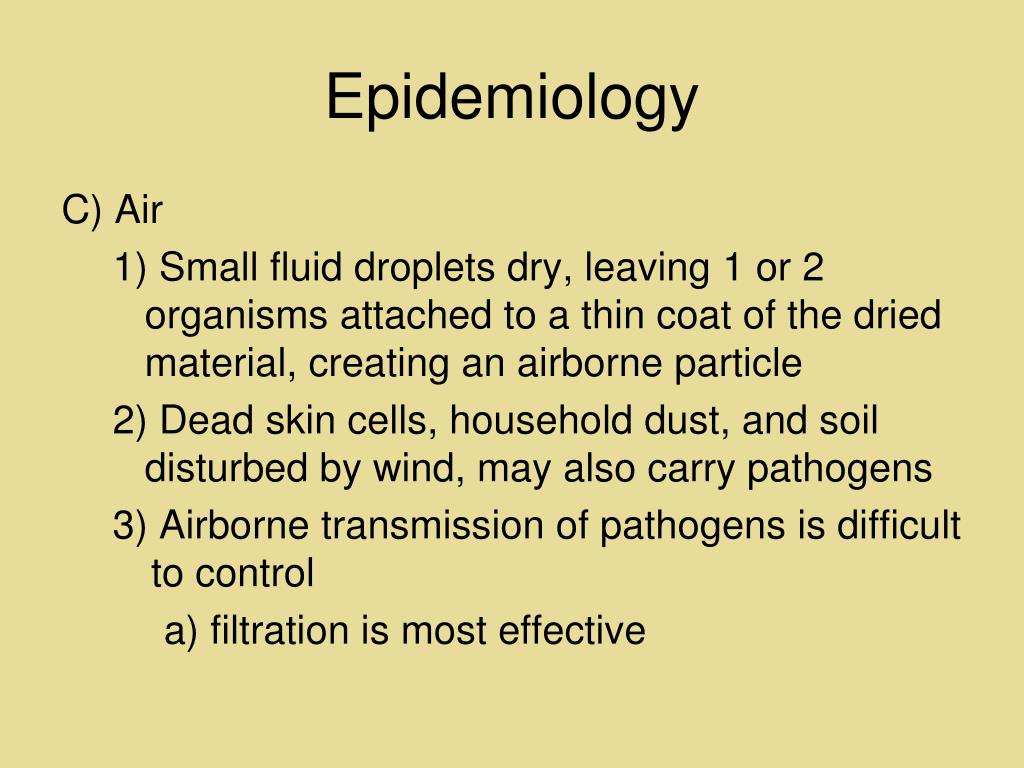 Epidemiology

C) Air

1) Small fluid droplets dry, leaving 1 or 2 organisms attached to a thin coat of the dried material, creating an airborne particle

2) Dead skin cells, household dust, and soil disturbed by wind, may also carry pathogens

3) Airborne transmission of pathogens is difficult to control

a) filtration is most effective